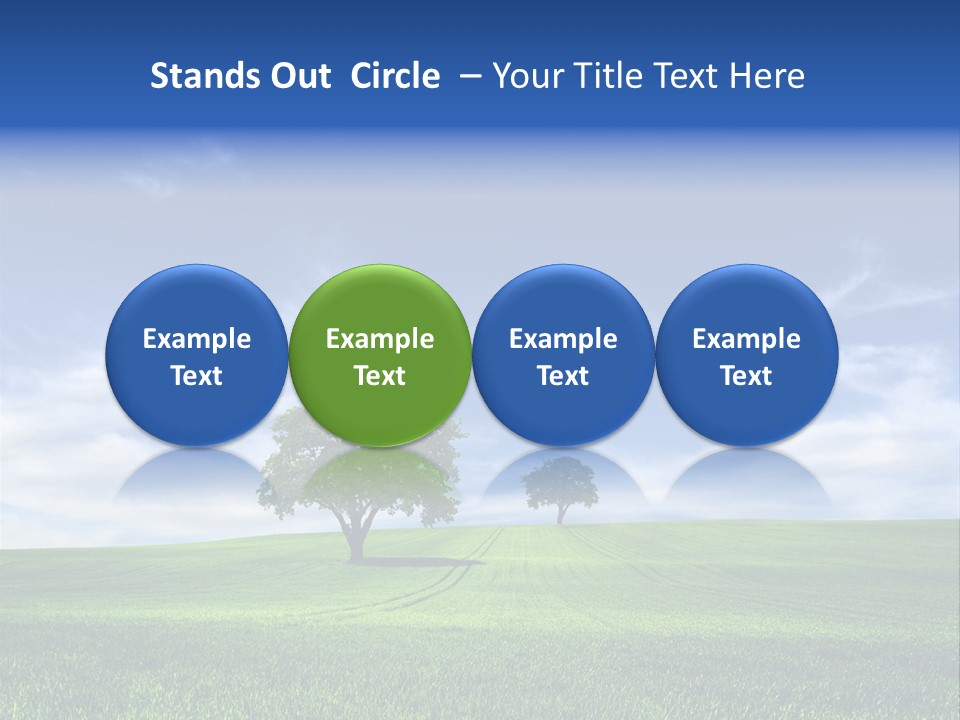 Stands Out Circle – Your Title Text Here

Example Text

Example Text

Example Text

Example Text